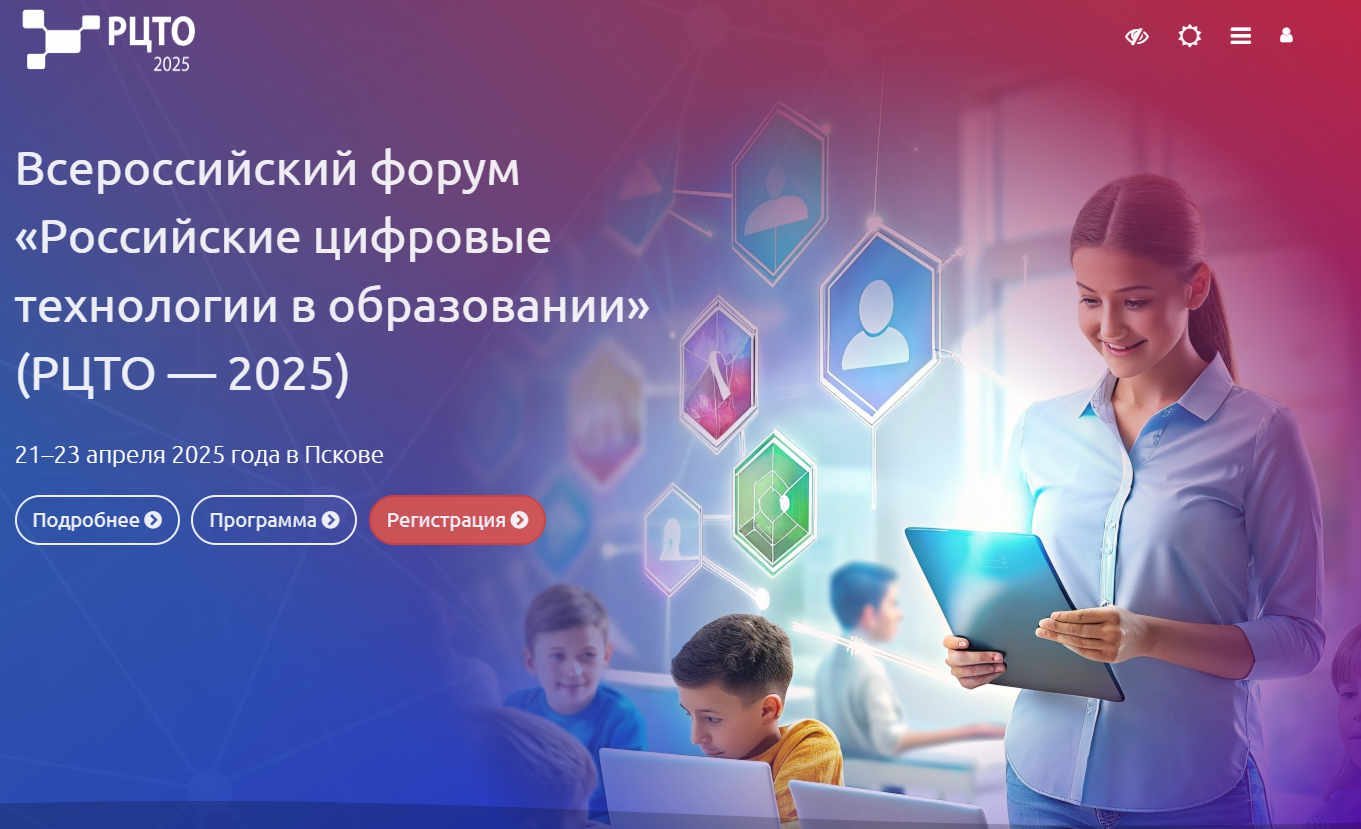 РЦТО
2025

Всероссийский форум «Российские цифровые технологии в образовании» (РЦТО — 2025)

21–23 апреля 2025 года в Пскове

Подробнее

Программа

Регистрация